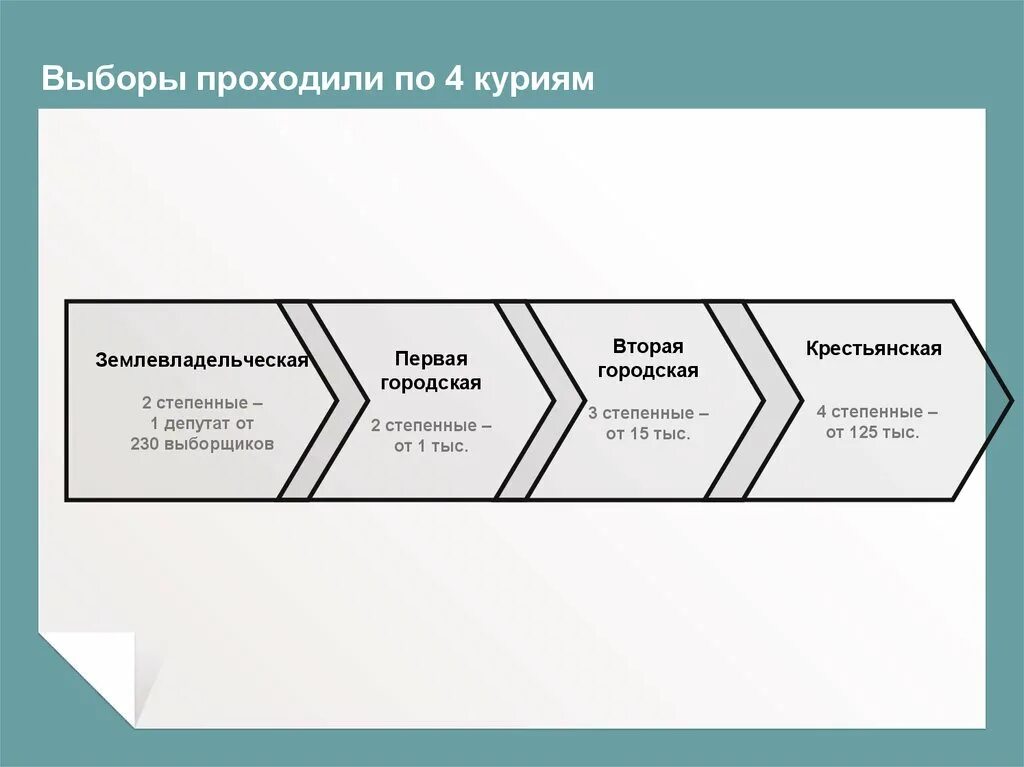 Выборы проходили по 4 куриям

Землевладельческая

2 степенные – 1 депутат от 230 выборщиков

Первая городская

2 степенные – от 1 тыс.

Вторая городская

3 степенные – от 15 тыс.

Крестьянская

4 степенные – от 125 тыс.